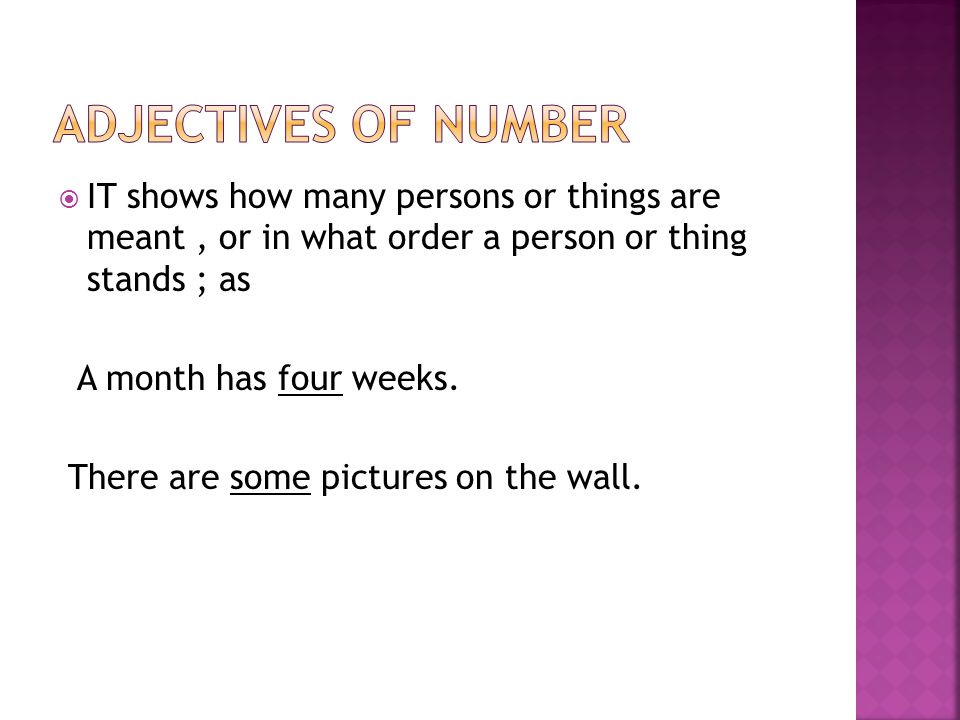 ADJECTIVES OF NUMBER

IT shows how many persons or things are meant , or in what order a person or thing stands ; as

A month has four weeks.

There are some pictures on the wall.